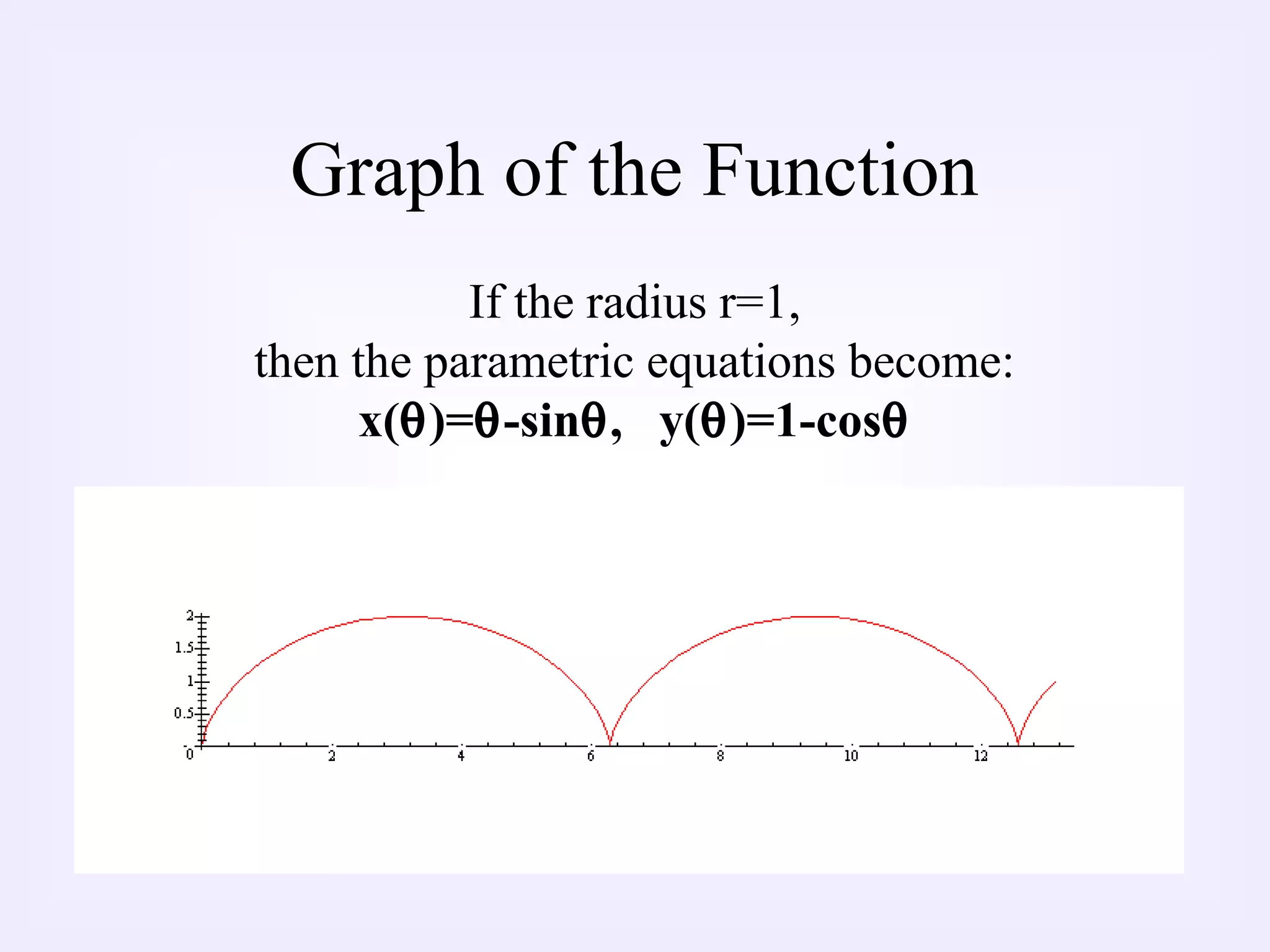 Graph of the Function

If the radius r=1, then the parametric equations become:
$x(\theta)=\theta-\sin\theta$,  $y(\theta)=1-\cos\theta$

2
1.5
1
0.5
0
2
4
6
8
10
12